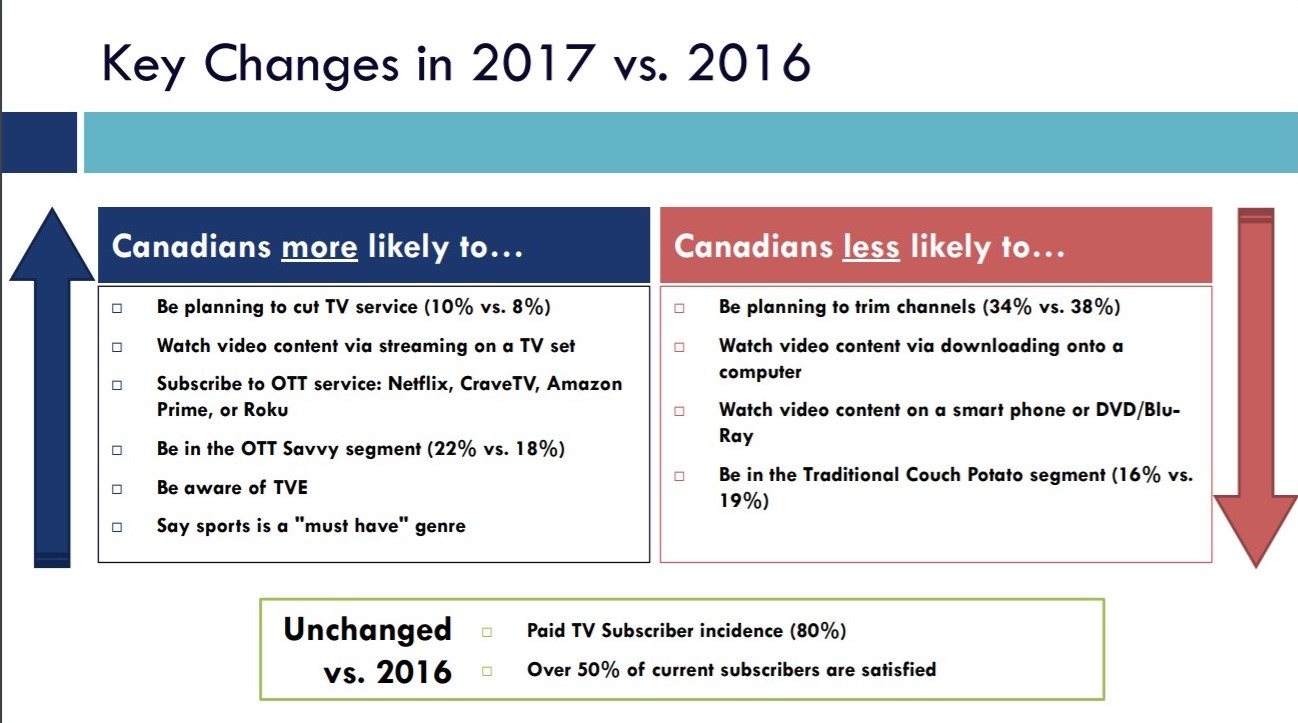 Key Changes in 2017 vs. 2016

Canadians more likely to…

□ Be planning to cut TV service (10% vs. 8%)
□ Watch video content via streaming on a TV set
□ Subscribe to OTT service: Netflix, CraveTV, Amazon Prime, or Roku
□ Be in the OTT Savvy segment (22% vs. 18%)
□ Be aware of TVE
□ Say sports is a "must have" genre

Canadians less likely to…

□ Be planning to trim channels (34% vs. 38%)
□ Watch video content via downloading onto a computer
□ Watch video content on a smart phone or DVD/Blu-Ray
□ Be in the Traditional Couch Potato segment (16% vs. 19%)

Unchanged vs. 2016

□ Paid TV Subscriber incidence (80%)
□ Over 50% of current subscribers are satisfied